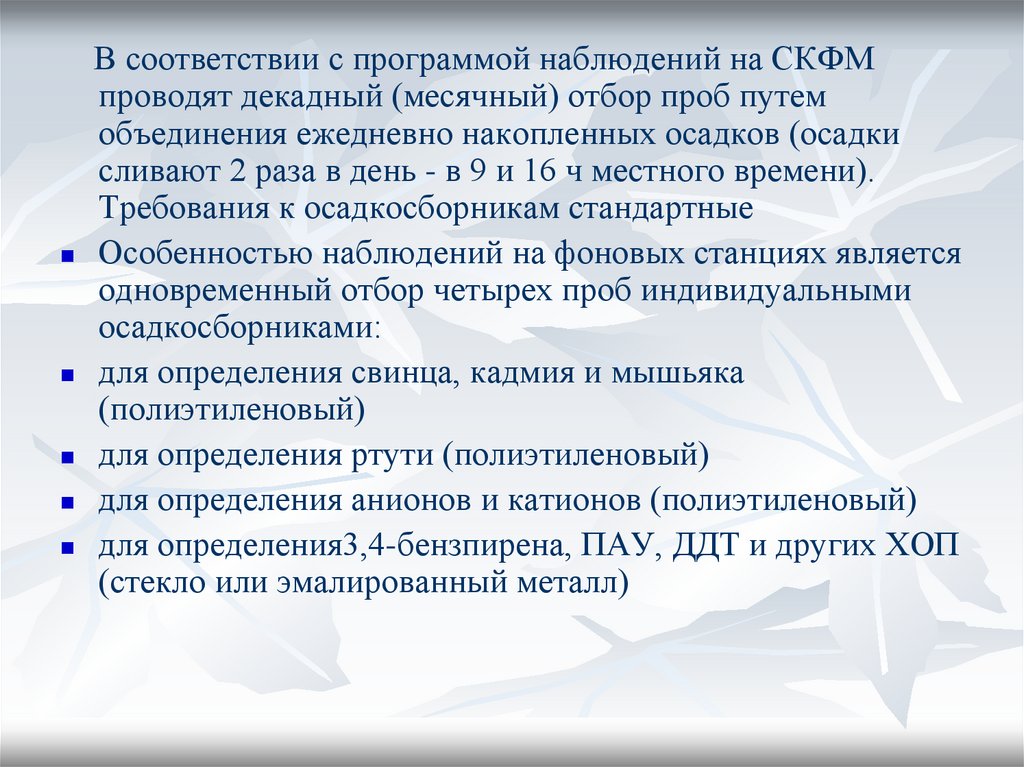 В соответствии с программой наблюдений на СКФМ проводят декадный (месячный) отбор проб путем объединения ежедневно накопленных осадков (осадки сливают 2 раза в день - в 9 и 16 ч местного времени). Требования к осадкосборникам стандартные

- Особенностью наблюдений на фоновых станциях является одновременный отбор четырех проб индивидуальными осадкосборниками:
- для определения свинца, кадмия и мышьяка (полиэтиленовый)
- для определения ртути (полиэтиленовый)
- для определения анионов и катионов (полиэтиленовый)
- для определения3,4-бензпирена, ПАУ, ДДТ и других ХОП (стекло или эмалированный металл)